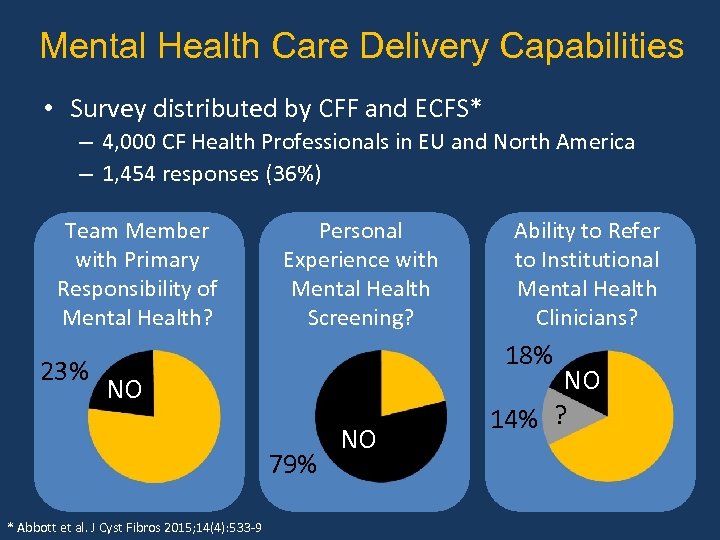 Mental Health Care Delivery Capabilities

• Survey distributed by CFF and ECFS*
– 4,000 CF Health Professionals in EU and North America
– 1,454 responses (36%)

Team Member with Primary Responsibility of Mental Health?

23%
NO

Personal Experience with Mental Health Screening?

NO
79%

Ability to Refer to Institutional Mental Health Clinicians?

18%
NO
14%
?

* Abbott et al. J Cyst Fibros 2015;14(4):533-9